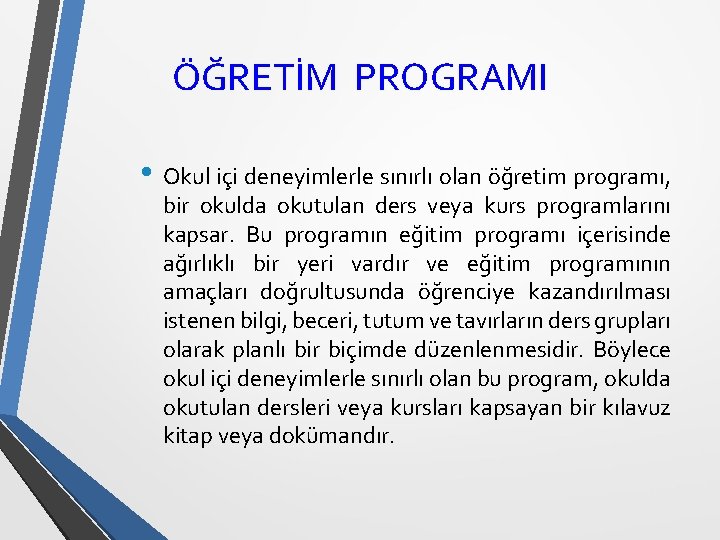 ÖĞRETİM PROGRAMI

• Okul içi deneyimlerle sınırlı olan öğretim programı, bir okulda okutulan ders veya kurs programlarını kapsar. Bu programın eğitim programı içerisinde ağırlıklı bir yeri vardır ve eğitim programının amaçları doğrultusunda öğrenciye kazandırılması istenen bilgi, beceri, tutum ve tavırların ders grupları olarak planlı bir biçimde düzenlenmesidir. Böylece okul içi deneyimlerle sınırlı olan bu program, okulda okutulan dersleri veya kursları kapsayan bir kılavuz kitap veya dokümandır.